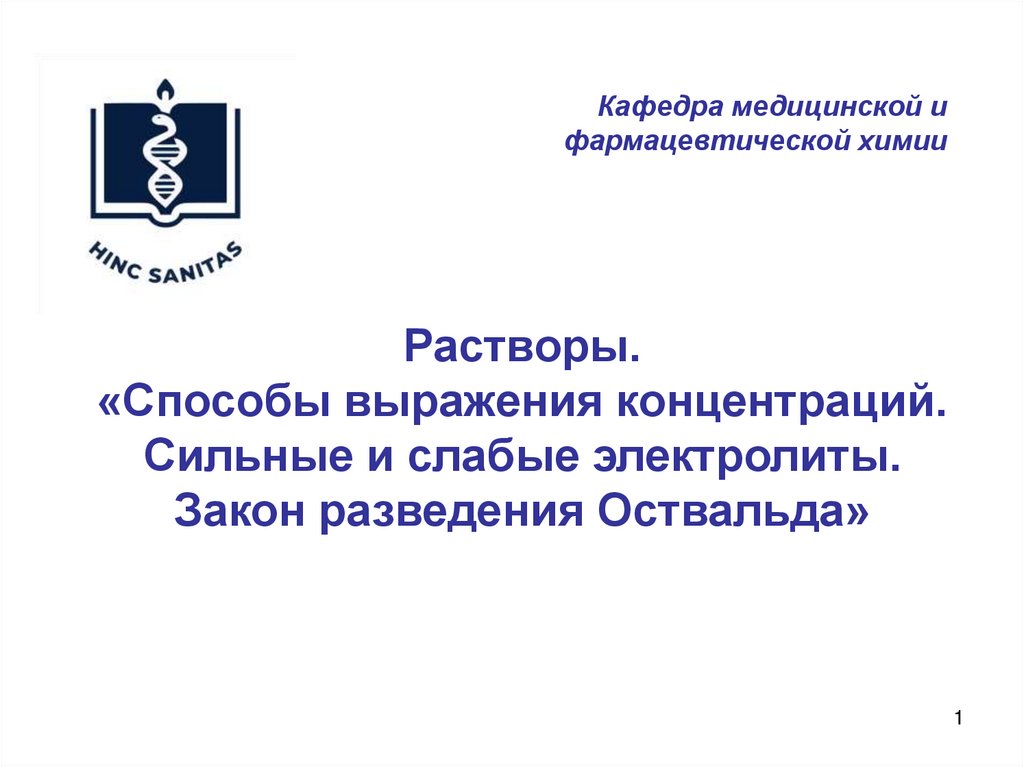 HINC SANITAS

Кафедра медицинской и фармацевтической химии

Растворы.
«Способы выражения концентраций.
Сильные и слабые электролиты.
Закон разведения Оствальда»

1